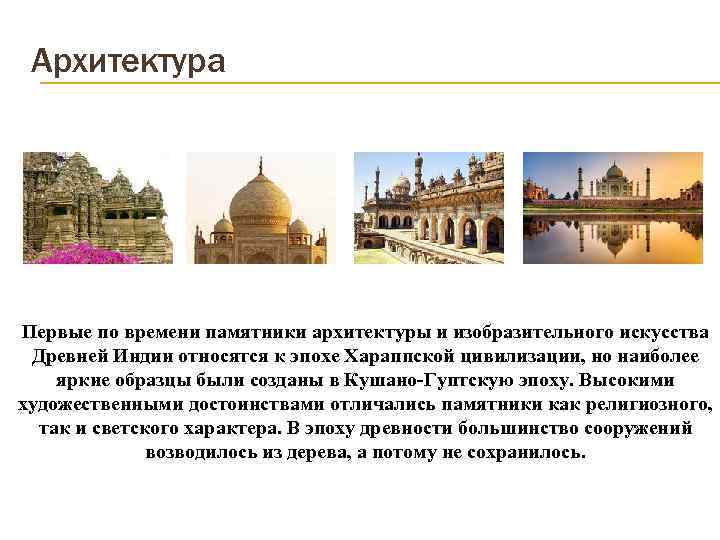 Архитектура

Первые по времени памятники архитектуры и изобразительного искусства Древней Индии относятся к эпохе Хараппской цивилизации, но наиболее яркие образцы были созданы в Кушано-Гуптскую эпоху. Высокими художественными достоинствами отличались памятники как религиозного, так и светского характера. В эпоху древности большинство сооружений возводилось из дерева, а потому не сохранилось.